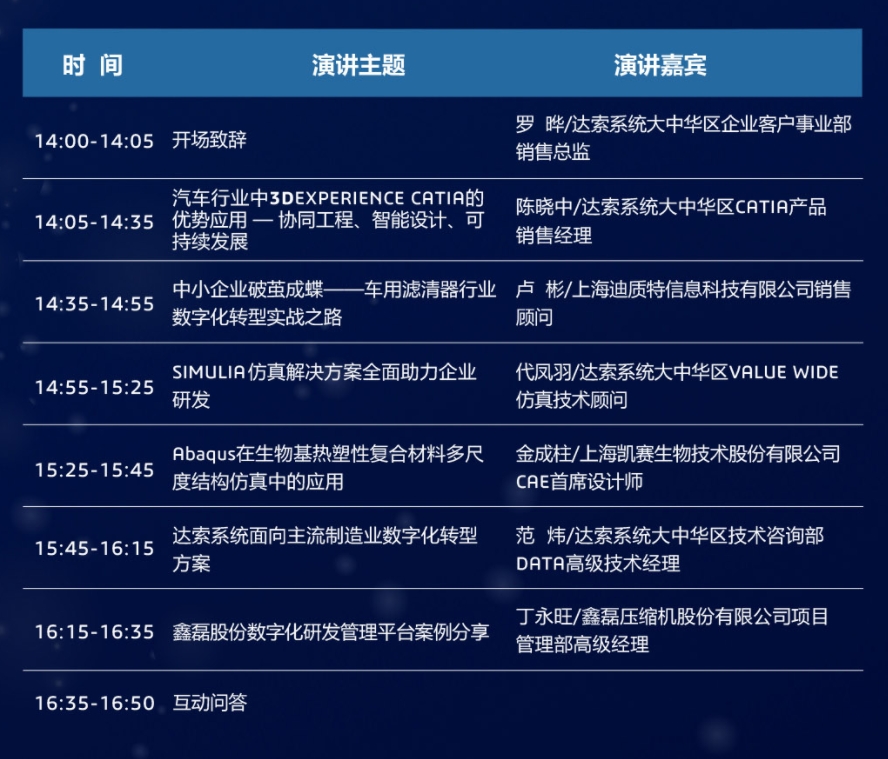 | 时 间 | 演讲主题 | 演讲嘉宾 |
|---|---|---|
| 14:00-14:05 | 开场致辞 | 罗 晔/达索系统大中华区企业客户事业部销售总监 |
| 14:05-14:35 | 汽车行业中3DEXPERIENCE CATIA的优势应用 — 协同工程、智能设计、可持续发展 | 陈晓中/达索系统大中华区CATIA产品销售经理 |
| 14:35-14:55 | 中小企业破茧成蝶——车用滤清器行业数字化转型实战之路 | 卢 彬/上海迪质特信息科技有限公司销售顾问 |
| 14:55-15:25 | SIMULIA仿真解决方案全面助力企业研发 | 代凤羽/达索系统大中华区VALUE WIDE仿真技术顾问 |
| 15:25-15:45 | Abaqus在生物基热塑性复合材料多尺度结构仿真中的应用 | 金成柱/上海凯赛生物技术股份有限公司CAE首席设计师 |
| 15:45-16:15 | 达索系统面向主流制造业数字化转型方案 | 范 炜/达索系统大中华区技术咨询部DATA高级技术经理 |
| 16:15-16:35 | 鑫磊股份数字化研发管理平台案例分享 | 丁永旺/鑫磊压缩机股份有限公司项目管理部高级经理 |
| 16:35-16:50 | 互动问答 | |